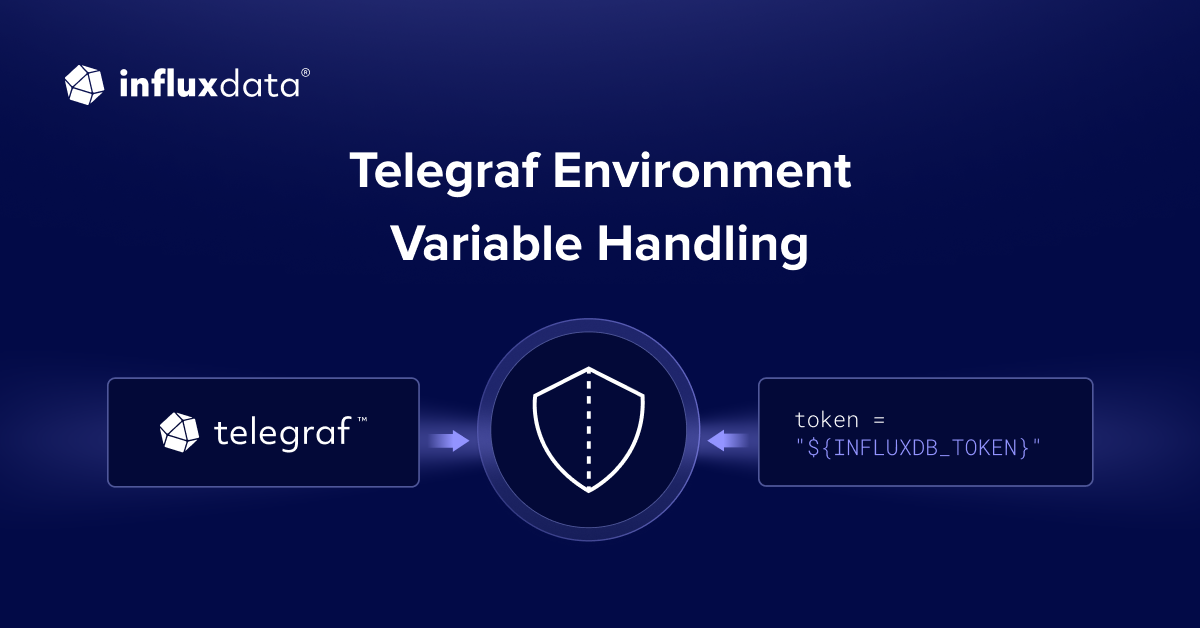 influxdata®

Telegraf Environment Variable Handling

telegraf™

token = "${INFLUXDB_TOKEN}"